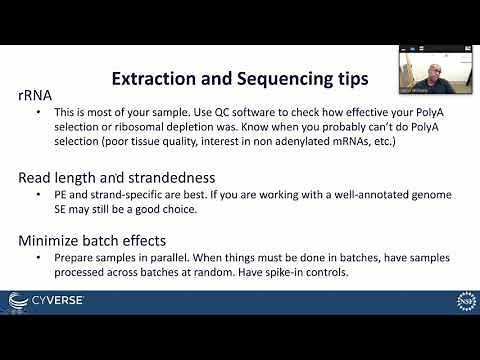 Extraction and Sequencing tips

rRNA

• This is most of your sample. Use QC software to check how effective your PolyA selection or ribosomal depletion was. Know when you probably can't do PolyA selection (poor tissue quality, interest in non adenylated mRNAs, etc.)

Read length and strandedness

• PE and strand-specific are best. If you are working with a well-annotated genome SE may still be a good choice.

Minimize batch effects

• Prepare samples in parallel. When things must be done in batches, have samples processed across batches at random. Have spike-in controls.

CYVERSE

NSF